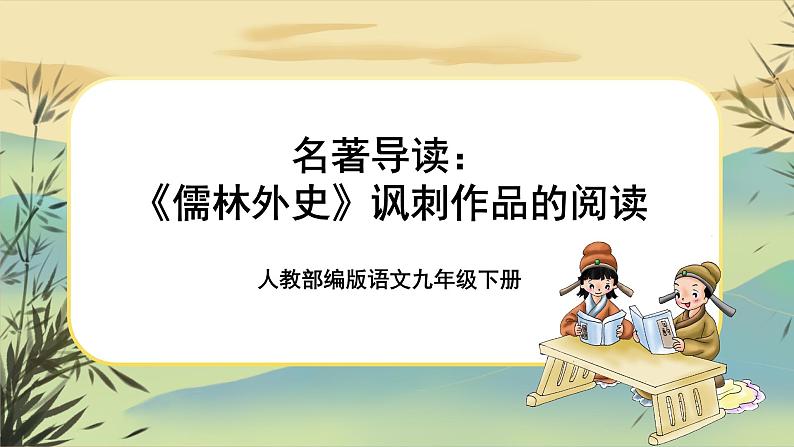 名著导读：
《儒林外史》讽刺作品的阅读

人教部编版语文九年级下册